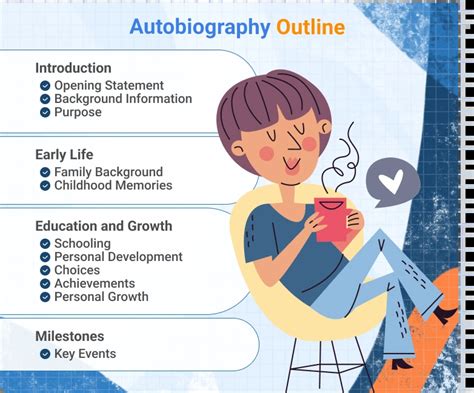 Autobiography Outline

Introduction
Opening Statement
Background Information
Purpose

Early Life
Family Background
Childhood Memories

Education and Growth
Schooling
Personal Development
Choices
Achievements
Personal Growth

Milestones
Key Events